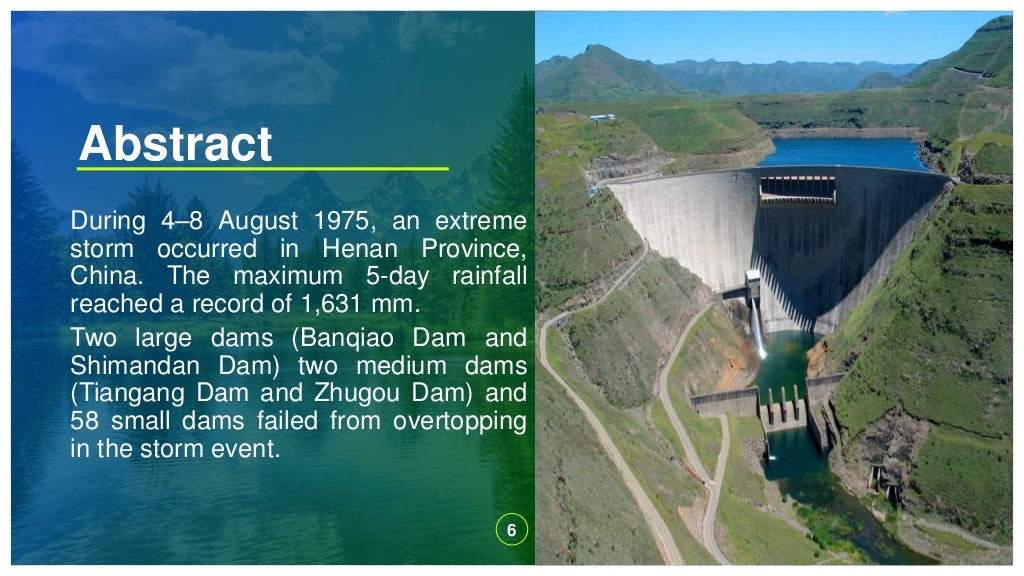 Abstract

During 4–8 August 1975, an extreme storm occurred in Henan Province, China. The maximum 5-day rainfall reached a record of 1,631 mm.

Two large dams (Banqiao Dam and Shimandan Dam) two medium dams (Tiangang Dam and Zhugou Dam) and 58 small dams failed from overtopping in the storm event.

6